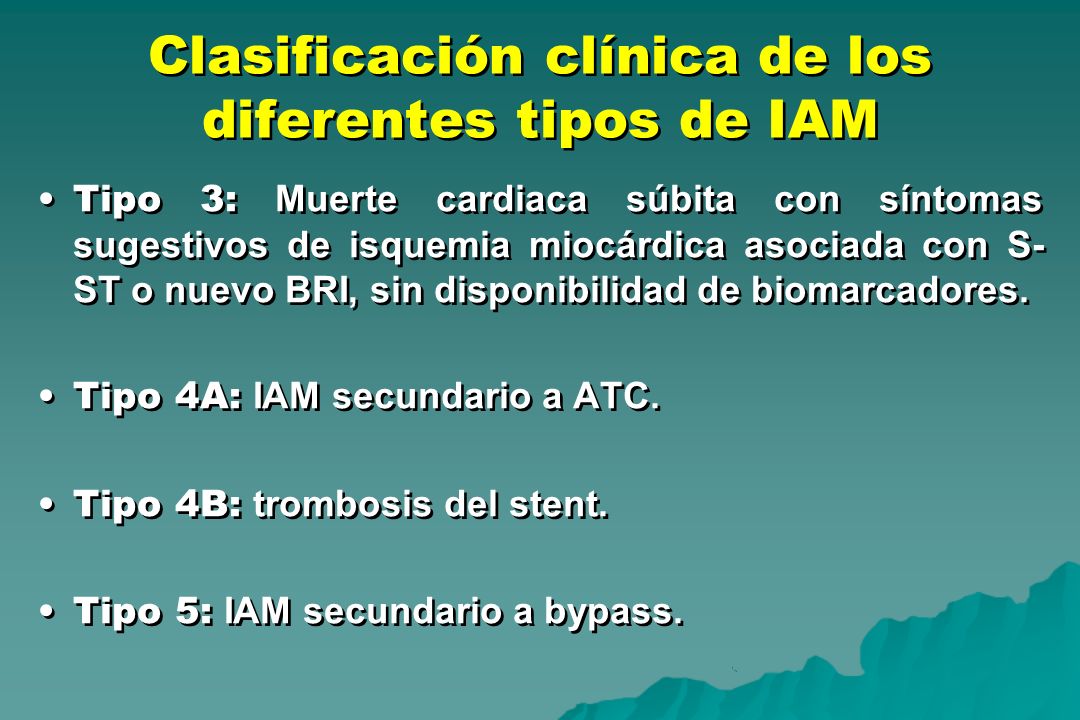 Clasificación clínica de los diferentes tipos de IAM

• Tipo 3: Muerte cardiaca súbita con síntomas sugestivos de isquemia miocárdica asociada con S-ST o nuevo BRI, sin disponibilidad de biomarcadores.

• Tipo 4A: IAM secundario a ATC.

• Tipo 4B: trombosis del stent.

• Tipo 5: IAM secundario a bypass.